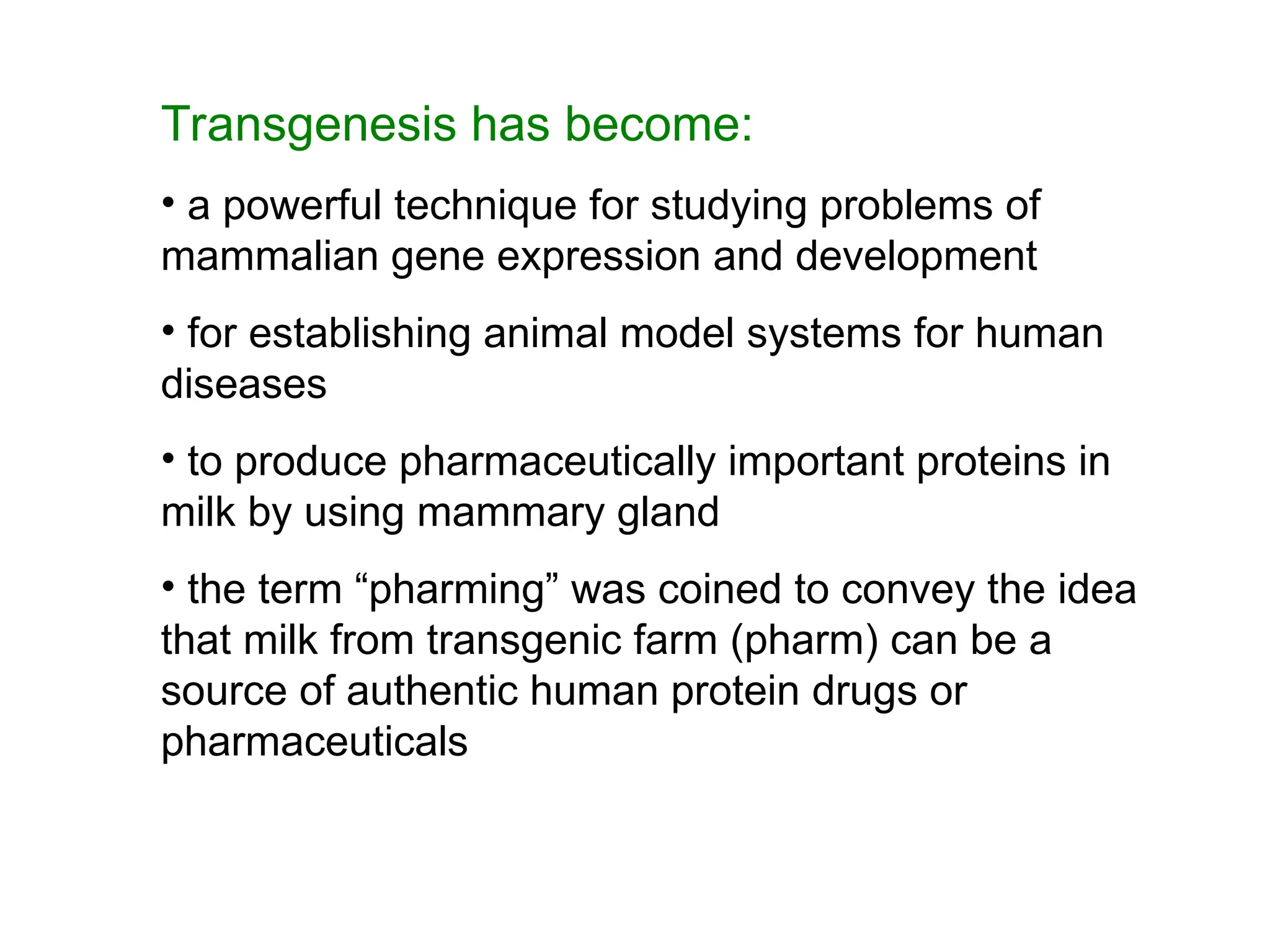 Transgenesis has become:

• a powerful technique for studying problems of mammalian gene expression and development

• for establishing animal model systems for human diseases

• to produce pharmaceutically important proteins in milk by using mammary gland

• the term “pharming” was coined to convey the idea that milk from transgenic farm (pharm) can be a source of authentic human protein drugs or pharmaceuticals